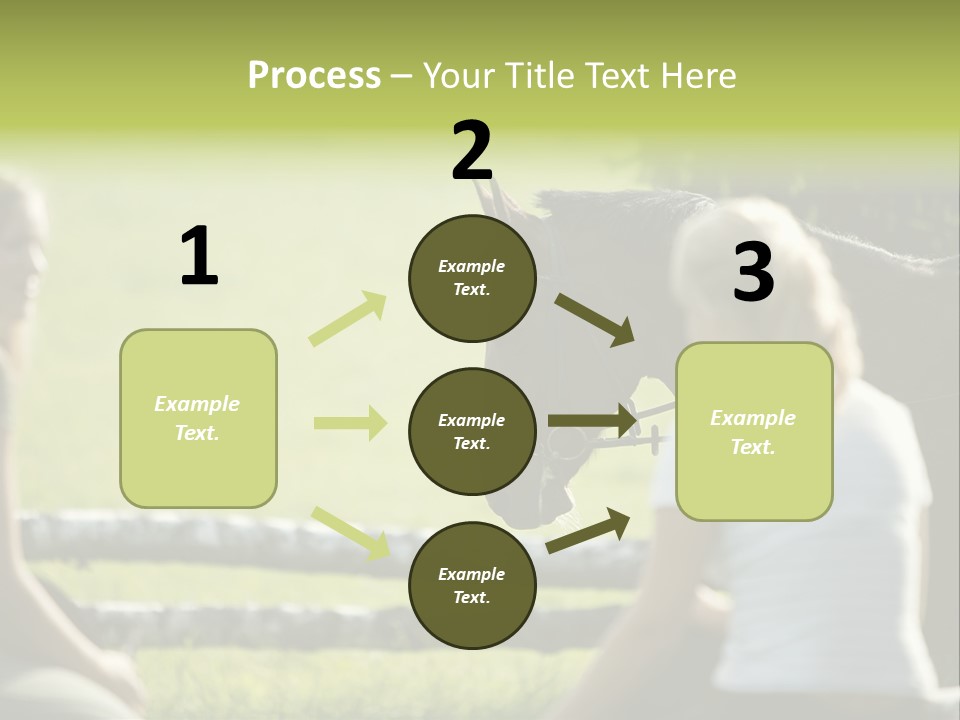 Process – Your Title Text Here

1

Example Text.

2

Example Text.

Example Text.

Example Text.

3

Example Text.